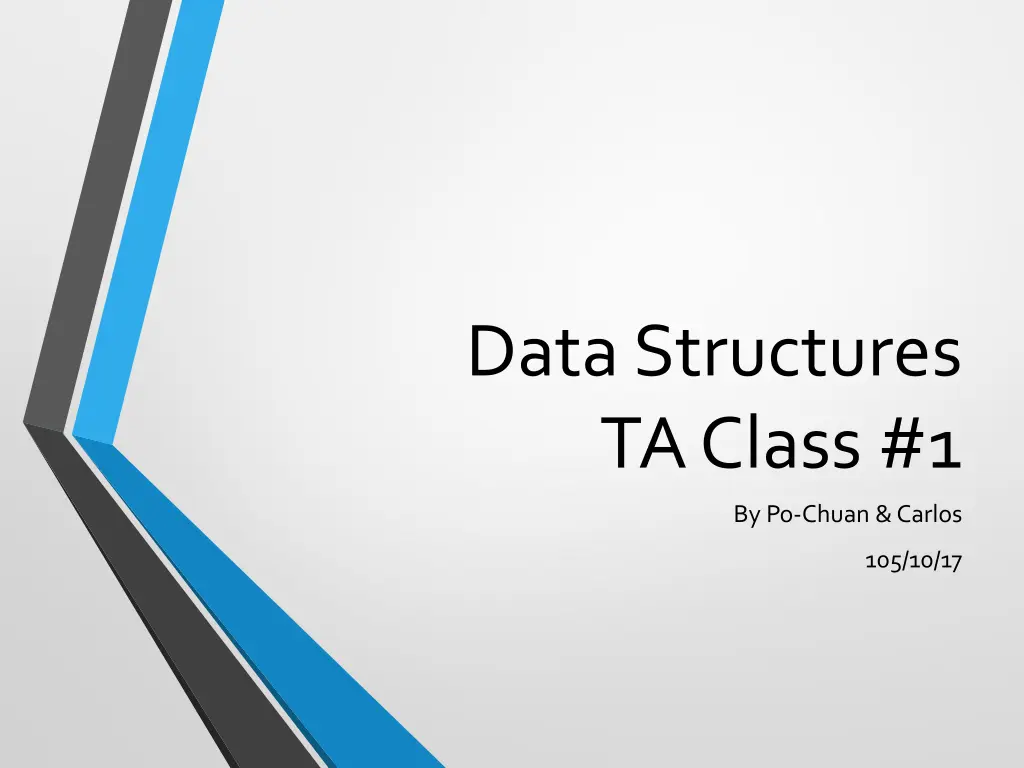 Data Structures
TA Class #1

By Po-Chuan & Carlos

105/10/17